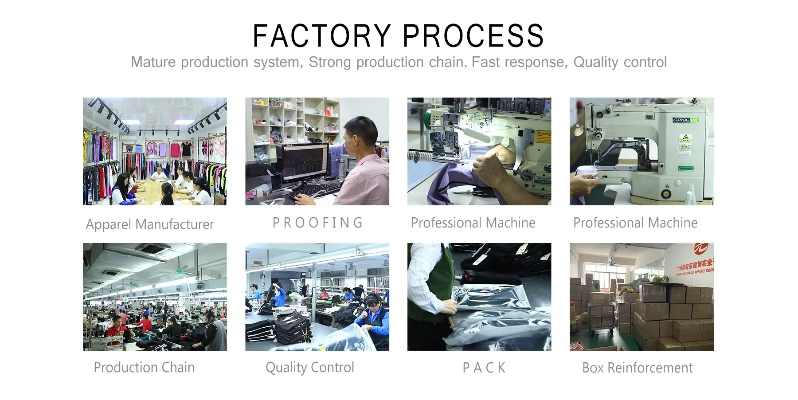 FACTORY PROCESS

Mature production system, Strong production chain, Fast response, Quality control

Apparel Manufacturer

PROOFING

Professional Machine

Professional Machine

Production Chain

Quality Control

PACK

Box Reinforcement